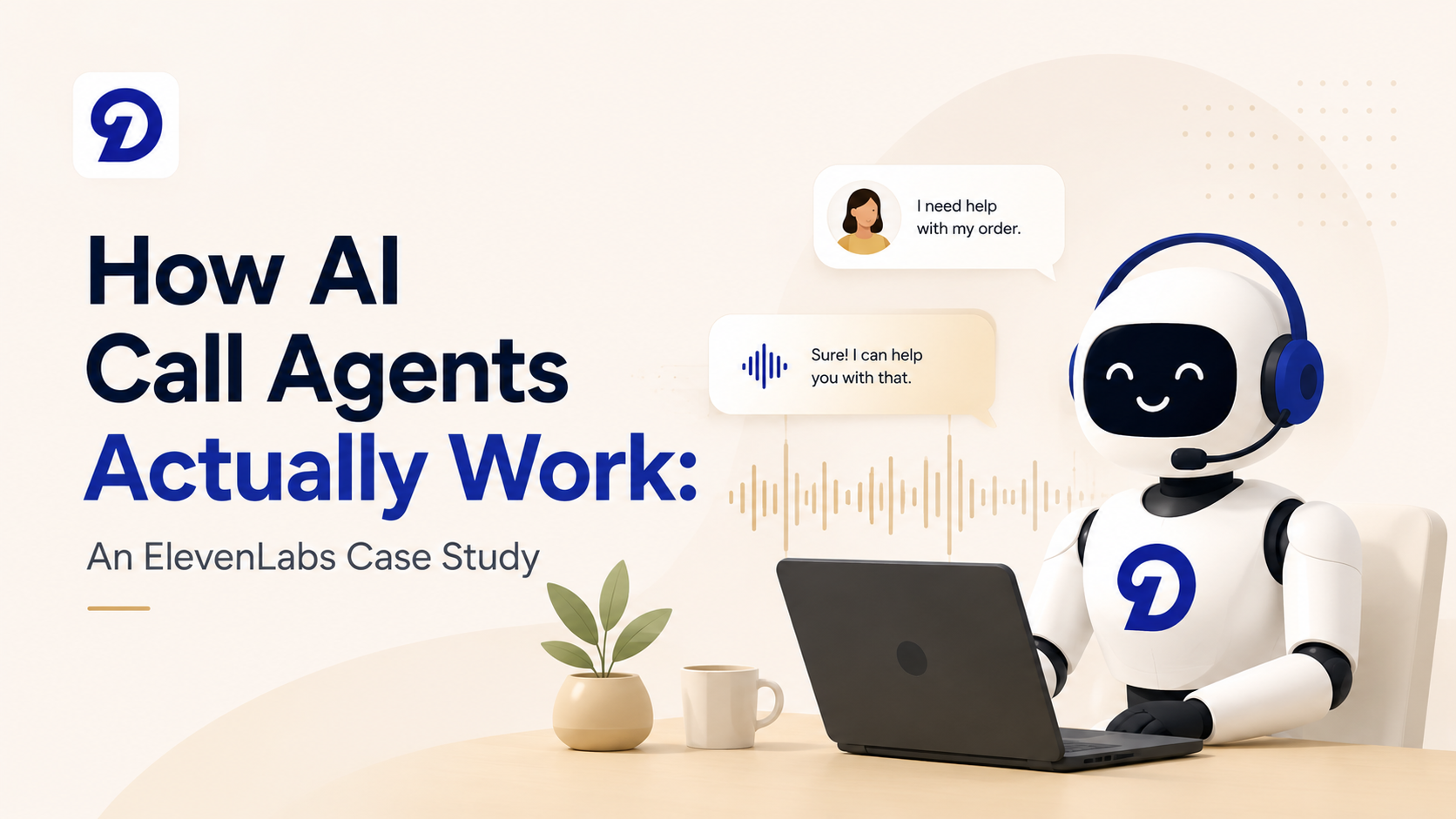 How AI Call Agents Actually Work:

An ElevenLabs Case Study

I need help with my order.

Sure! I can help you with that.